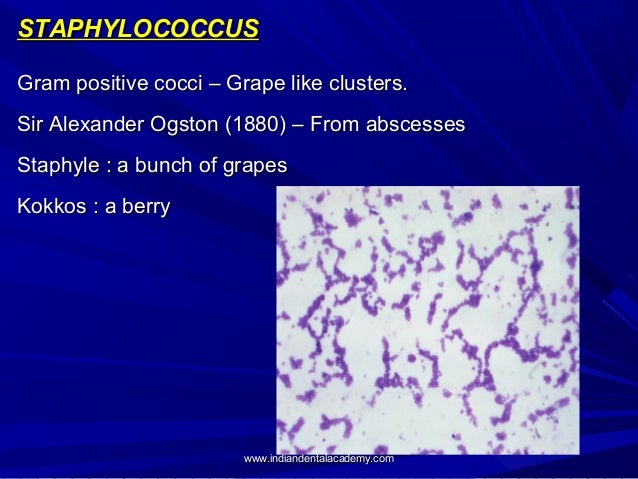 STAPHYLOCOCCUS

Gram positive cocci – Grape like clusters.

Sir Alexander Ogston (1880) – From abscesses

Staphyle : a bunch of grapes

Kokkos : a berry

www.indiandentalacademy.com